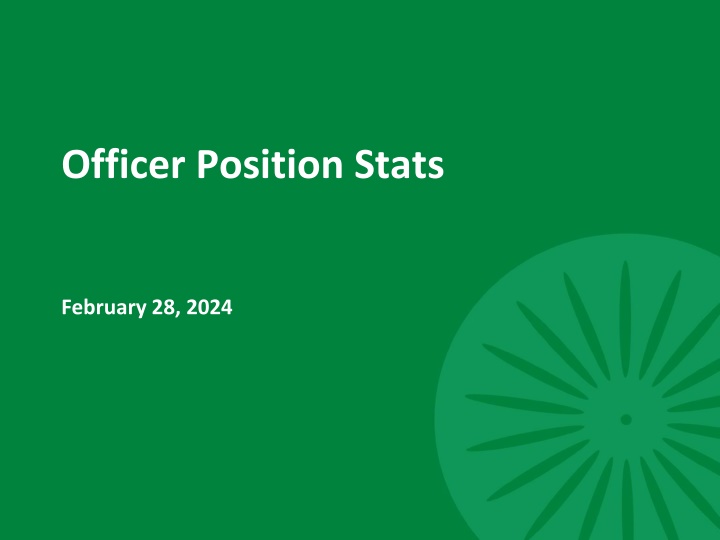 Officer Position Stats

February 28, 2024